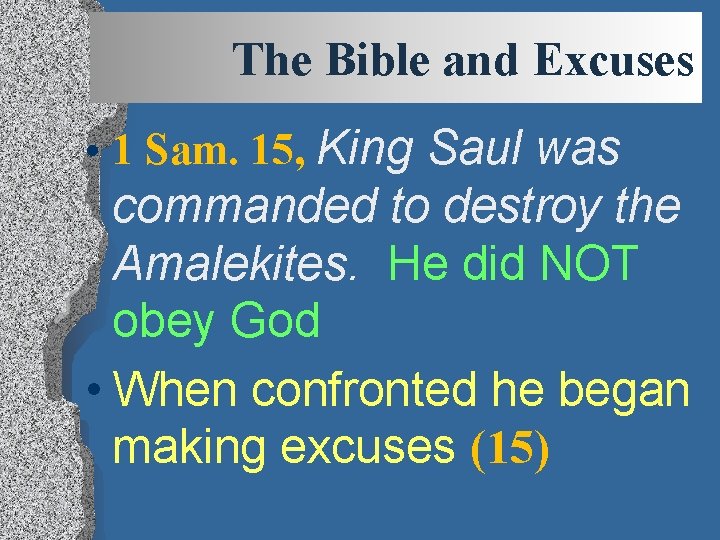 The Bible and Excuses

• 1 Sam. 15, King Saul was commanded to destroy the Amalekites. He did NOT obey God

• When confronted he began making excuses (15)